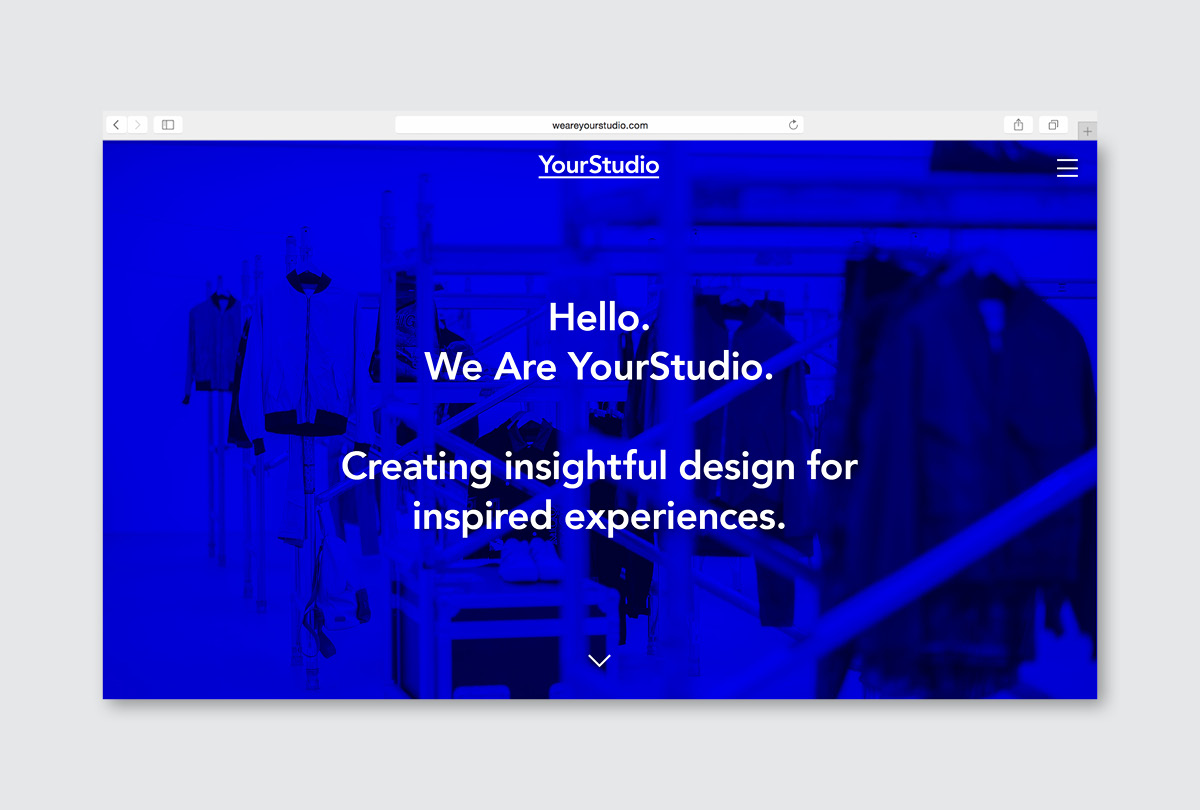 weareyourstudio.com

YourStudio

Hello.
We Are YourStudio.

Creating insightful design for inspired experiences.